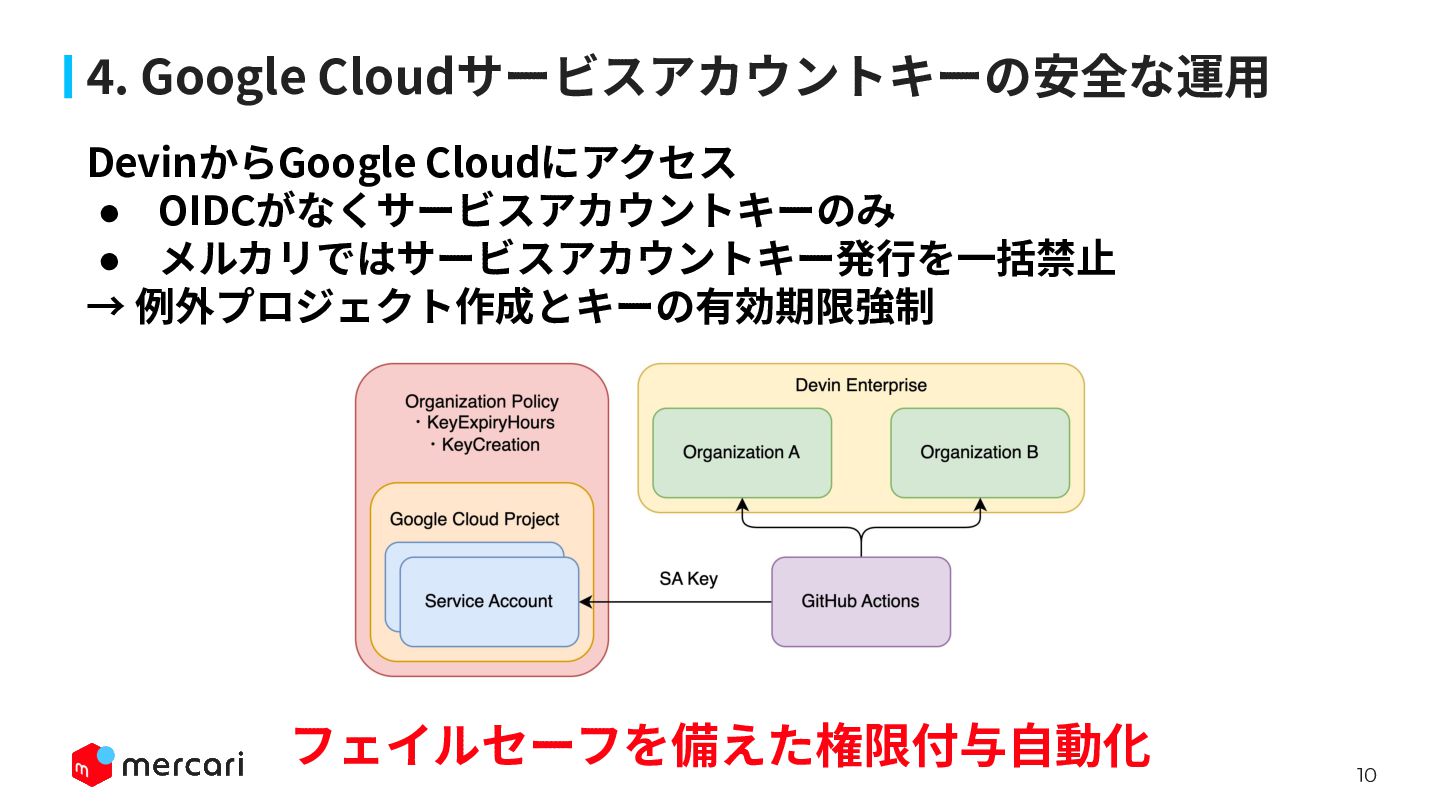 4. Google Cloudサービスアカウントキーの安全な運用

DevinからGoogle Cloudにアクセス
● OIDCがなくサービスアカウントキーのみ
● メルカリではサービスアカウントキー発行を一括禁止
→ 例外プロジェクト作成とキーの有効期限強制

Organization Policy
・KeyExpiryHours
・KeyCreation

Google Cloud Project

Service Account

Devin Enterprise

Organization A

Organization B

SA Key

GitHub Actions

フェイルセーフを備えた権限付与自動化

mercari

10